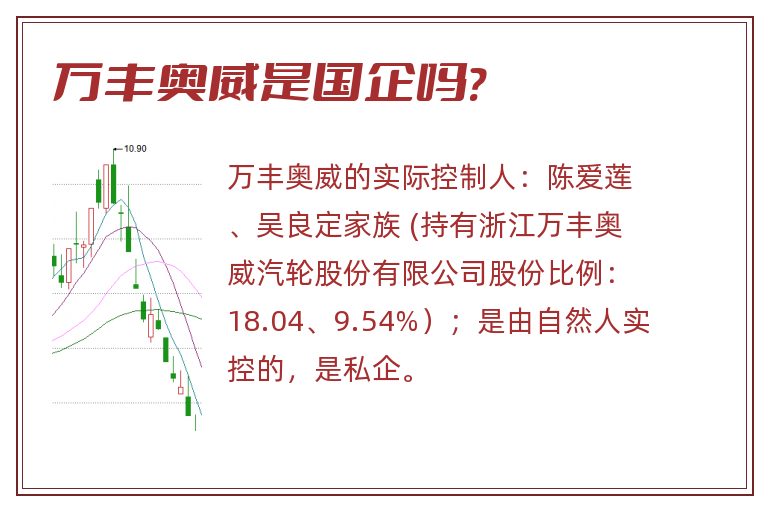 万丰奥威是国企吗?

10.90

万丰奥威的实际控制人：陈爱莲、吴良定家族 (持有浙江万丰奥威汽轮股份有限公司股份比例：18.04、9.54%）；是由自然人实控的，是私企。